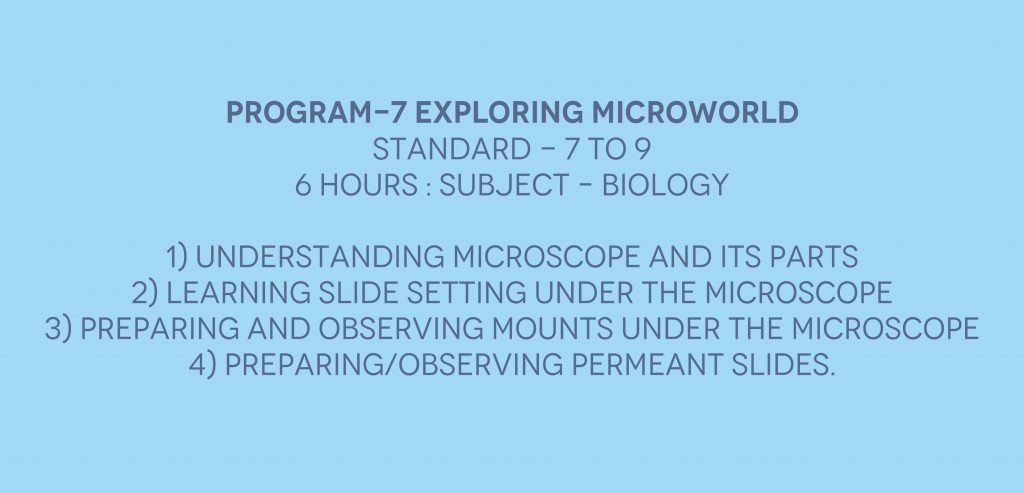 PROGRAM-7 EXPLORING MICROWORLD
STANDARD - 7 TO 9
6 HOURS : SUBJECT - BIOLOGY

1) UNDERSTANDING MICROSCOPE AND ITS PARTS
2) LEARNING SLIDE SETTING UNDER THE MICROSCOPE
3) PREPARING AND OBSERVING MOUNTS UNDER THE MICROSCOPE
4) PREPARING/OBSERVING PERMEANT SLIDES.